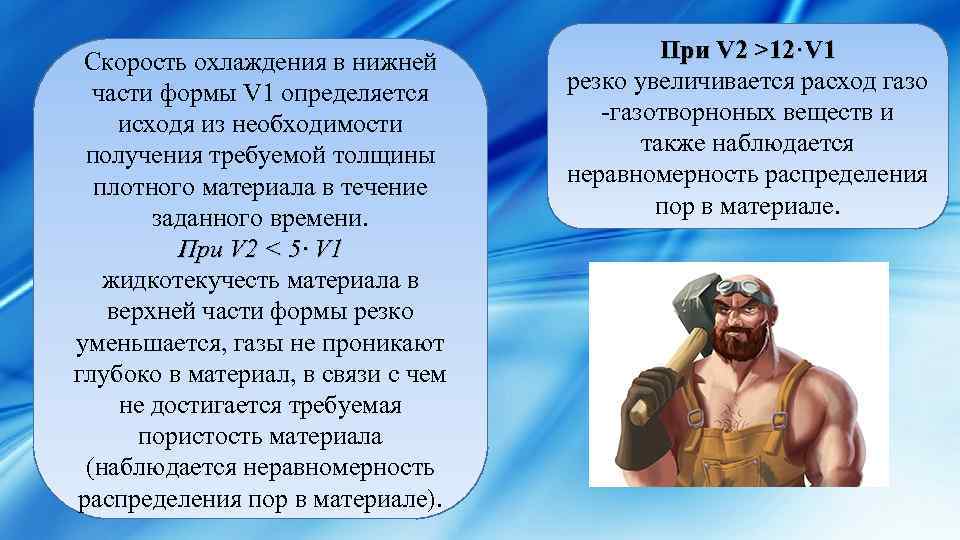 Скорость охлаждения в нижней части формы V1 определяется исходя из необходимости получения требуемой толщины плотного материала в течение заданного времени.
При V2 < 5· V1
жидкотекучесть материала в верхней части формы резко уменьшается, газы не проникают глубоко в материал, в связи с чем не достигается требуемая пористость материала (наблюдается неравномерность распределения пор в материале).

При V2 >12·V1
резко увеличивается расход газо -газотворноных веществ и также наблюдается неравномерность распределения пор в материале.